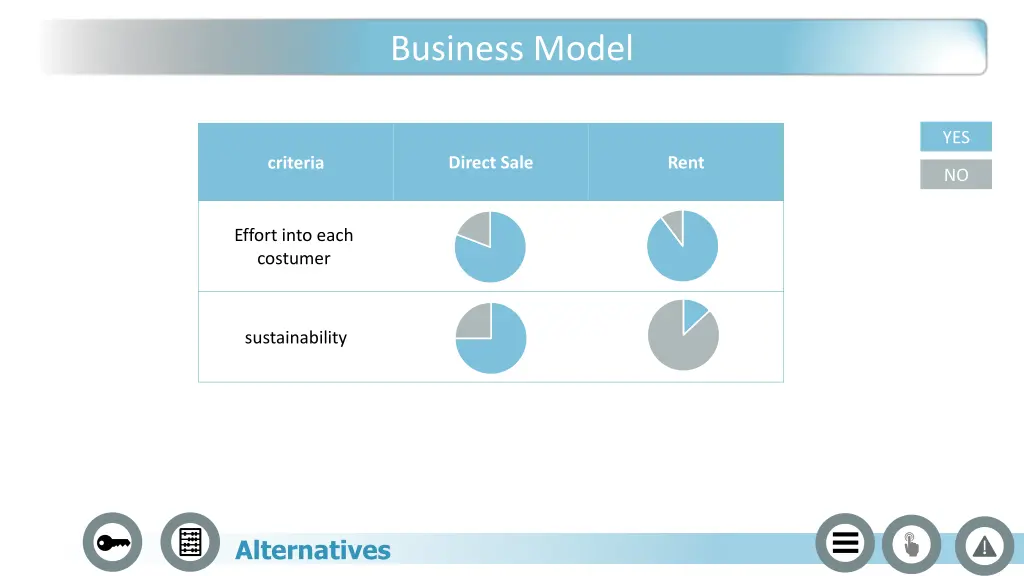 Business Model

YES
NO

| criteria | Direct Sale | Rent |
|---|---|---|
| Effort into each costumer | | |
| sustainability | | |

Alternatives